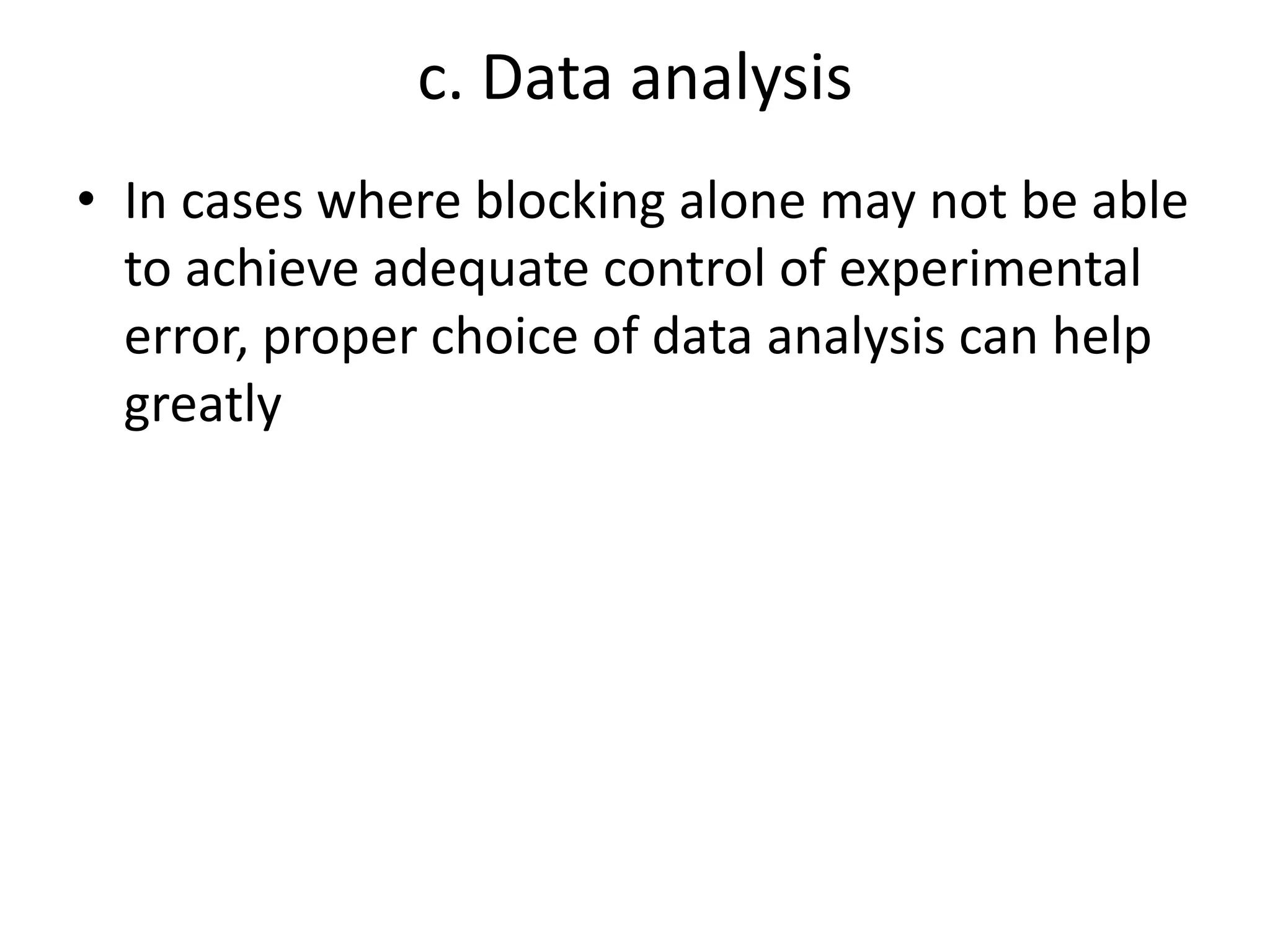 c. Data analysis

• In cases where blocking alone may not be able to achieve adequate control of experimental error, proper choice of data analysis can help greatly